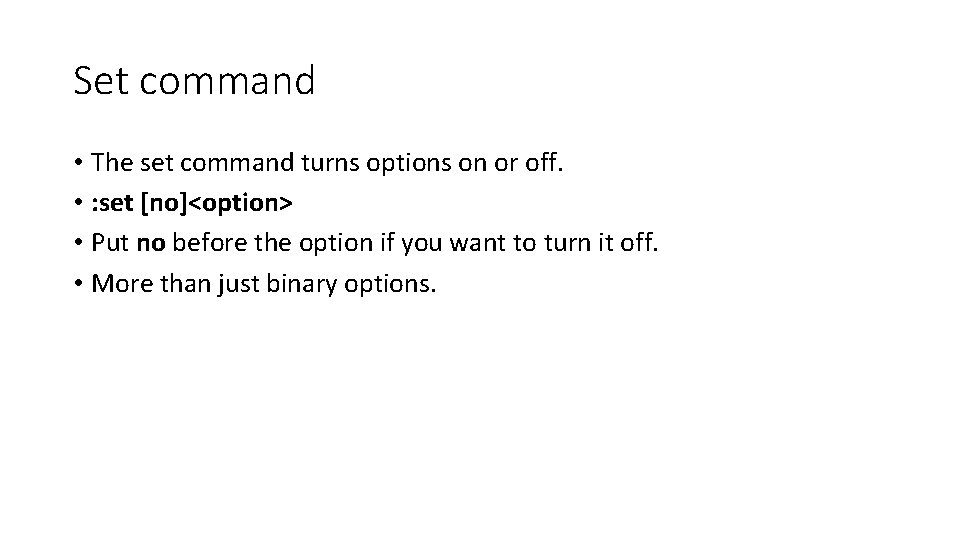 Set command

• The set command turns options on or off.
• :set [no]<option>
• Put no before the option if you want to turn it off.
• More than just binary options.